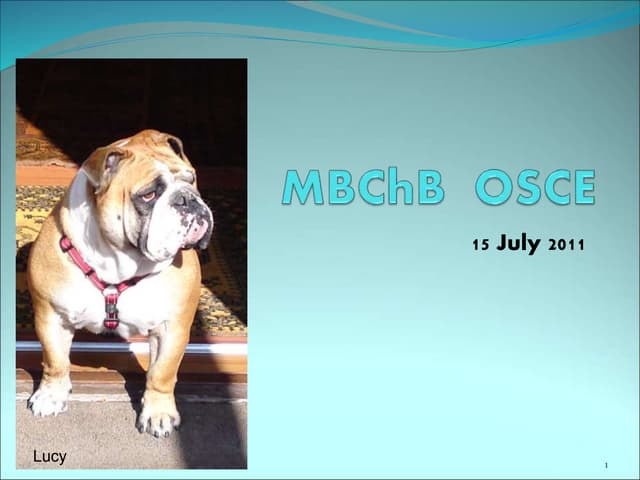 MBChB OSCE

15 July 2011

Lucy

1